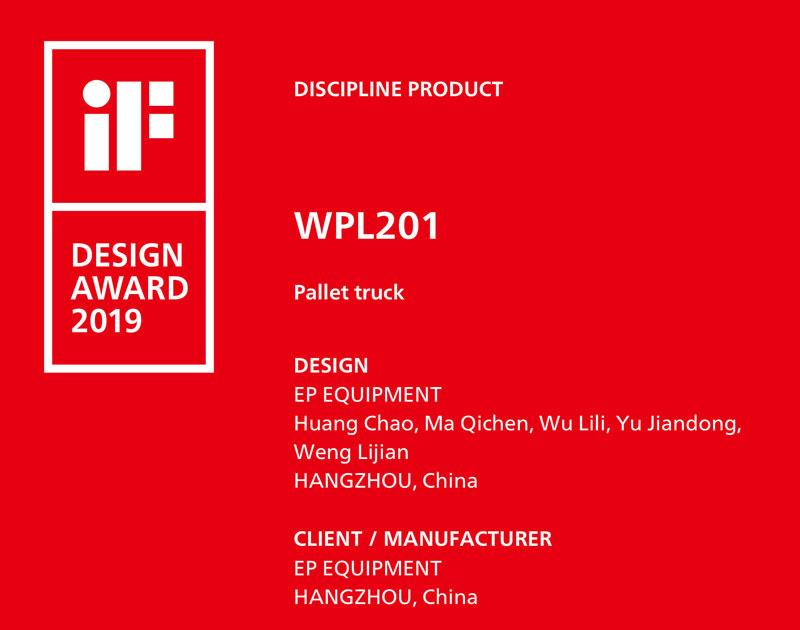 iF

DESIGN AWARD 2019

DISCIPLINE PRODUCT

WPL201

Pallet truck

DESIGN
EP EQUIPMENT
Huang Chao, Ma Qichen, Wu Lili, Yu Jiandong, Weng Lijian
HANGZHOU, China

CLIENT / MANUFACTURER
EP EQUIPMENT
HANGZHOU, China